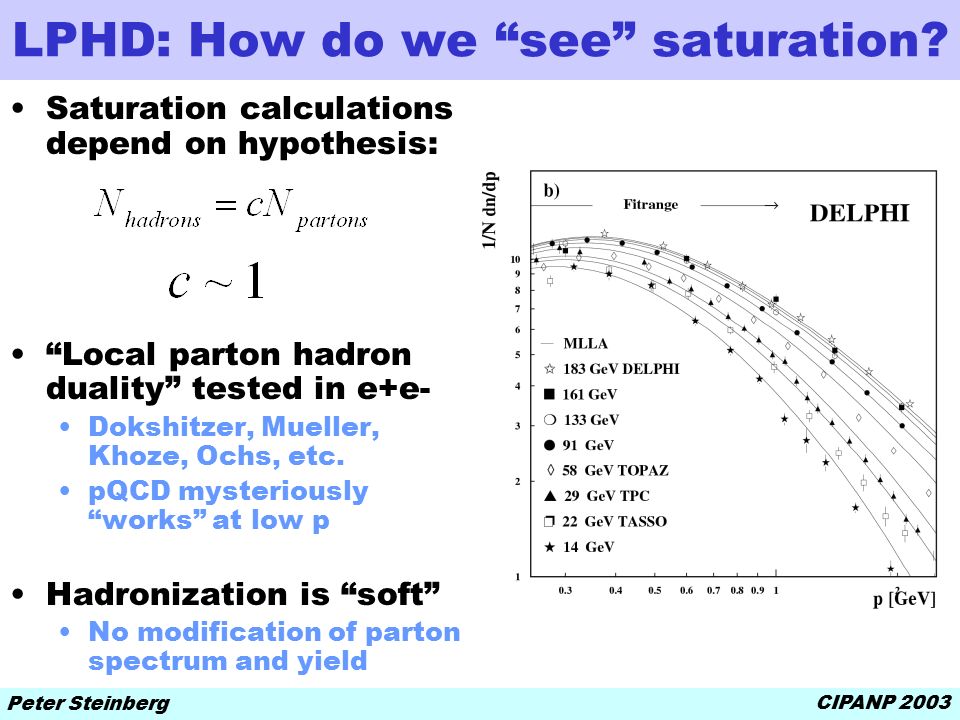 LPHD: How do we “see” saturation?

• Saturation calculations depend on hypothesis:

$N_{hadrons} = cN_{partons}$

$c \sim 1$

• “Local parton hadron duality” tested in e+e-
 • Dokshitzer, Mueller, Khoze, Ochs, etc.
 • pQCD mysteriously “works” at low p

• Hadronization is “soft”
 • No modification of parton spectrum and yield

1/N dn/dp

b)

Fitrange

DELPHI

10
9
8
7
6
5
4
3
2
1

MLLA
183 GeV DELPHI
161 GeV
133 GeV
91 GeV
58 GeV TOPAZ
29 GeV TPC
22 GeV TASSO
14 GeV

0.3 0.4 0.5 0.6 0.7 0.8 0.9 1 2

p [GeV]

Peter Steinberg

CIPANP 2003